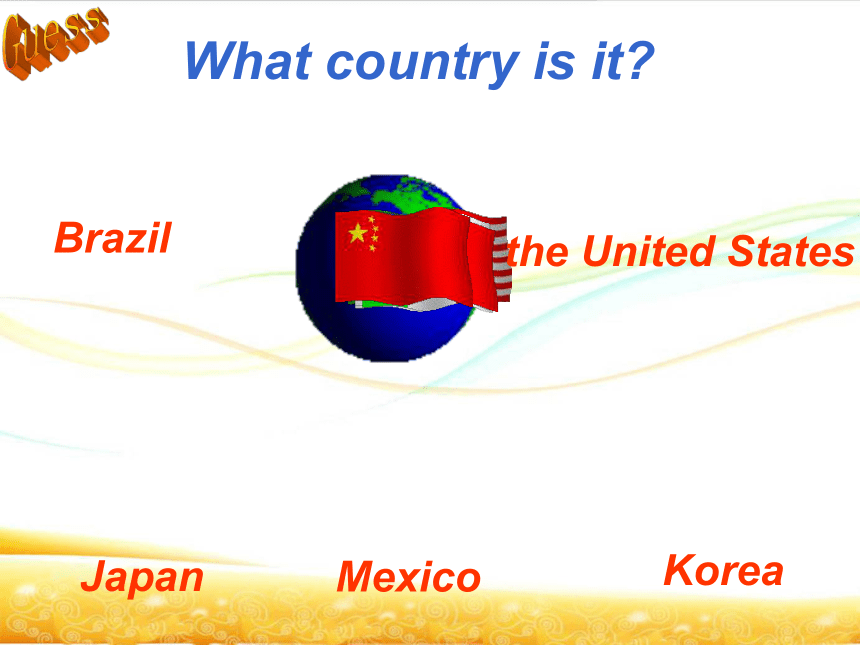 Guess

What country is it?

Brazil

the United States

Japan

Mexico

Korea